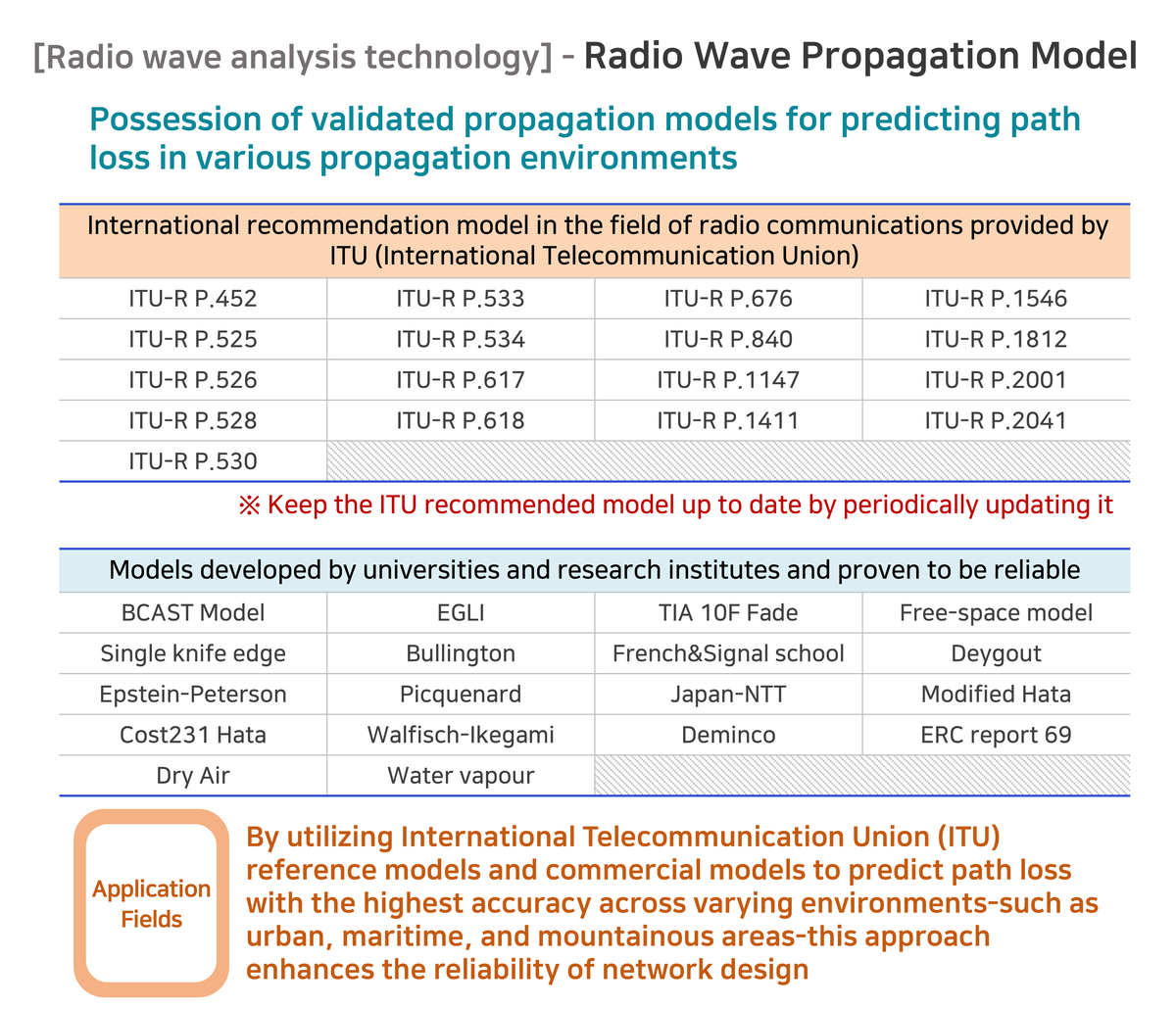 [Radio wave analysis technology] - Radio Wave Propagation Model

Possession of validated propagation models for predicting path loss in various propagation environments

| International recommendation model in the field of radio communications provided by ITU (International Telecommunication Union) | | | |
|---|---|---|---|
| ITU-R P.452 | ITU-R P.533 | ITU-R P.676 | ITU-R P.1546 |
| ITU-R P.525 | ITU-R P.534 | ITU-R P.840 | ITU-R P.1812 |
| ITU-R P.526 | ITU-R P.617 | ITU-R P.1147 | ITU-R P.2001 |
| ITU-R P.528 | ITU-R P.618 | ITU-R P.1411 | ITU-R P.2041 |
| ITU-R P.530 | | | |

※ Keep the ITU recommended model up to date by periodically updating it

| Models developed by universities and research institutes and proven to be reliable | | | |
|---|---|---|---|
| BCAST Model | EGLI | TIA 10F Fade | Free-space model |
| Single knife edge | Bullington | French&Signal school | Deygout |
| Epstein-Peterson | Picquenard | Japan-NTT | Modified Hata |
| Cost231 Hata | Walfisch-Ikegami | Deminco | ERC report 69 |
| Dry Air | Water vapour | | |

Application Fields

By utilizing International Telecommunication Union (ITU) reference models and commercial models to predict path loss with the highest accuracy across varying environments-such as urban, maritime, and mountainous areas-this approach enhances the reliability of network design